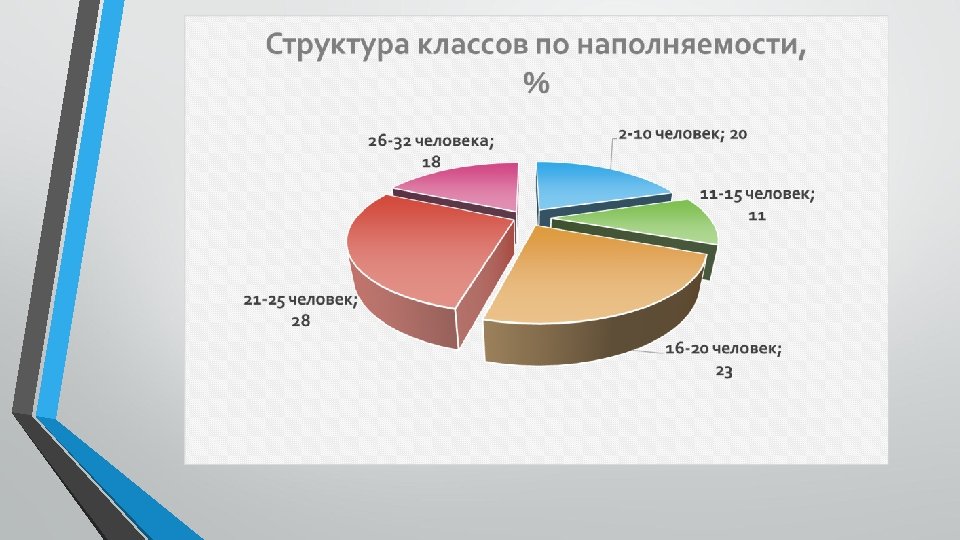 Структура классов по наполняемости, %

26-32 человека; 18

2-10 человек; 20

11-15 человек; 11

21-25 человек; 28

16-20 человек; 23